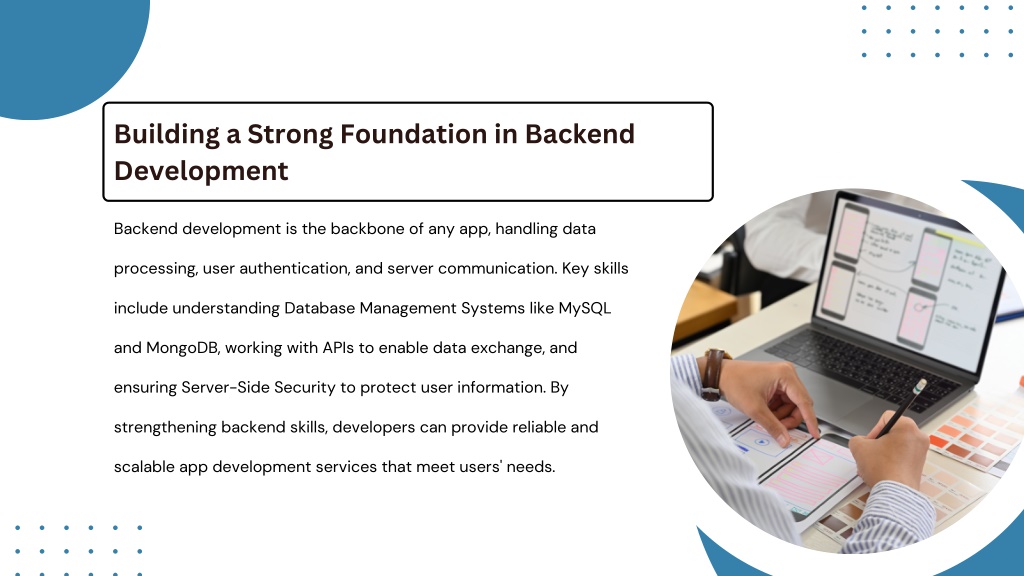 Building a Strong Foundation in Backend Development

Backend development is the backbone of any app, handling data processing, user authentication, and server communication. Key skills include understanding Database Management Systems like MySQL and MongoDB, working with APIs to enable data exchange, and ensuring Server-Side Security to protect user information. By strengthening backend skills, developers can provide reliable and scalable app development services that meet users' needs.